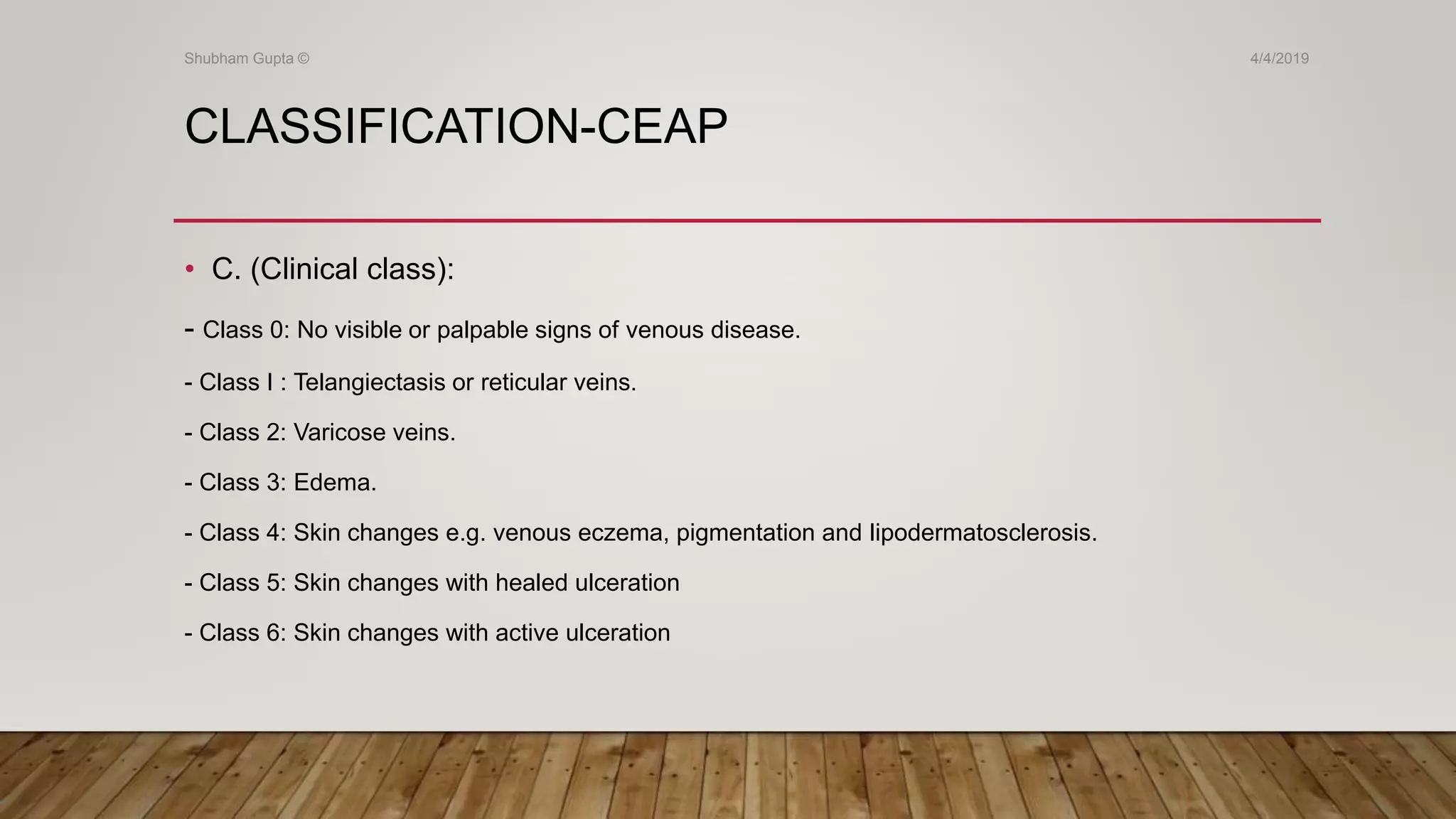 Shubham Gupta ©

4/4/2019

CLASSIFICATION-CEAP

• C. (Clinical class):

- Class 0: No visible or palpable signs of venous disease.

- Class I : Telangiectasis or reticular veins.

- Class 2: Varicose veins.

- Class 3: Edema.

- Class 4: Skin changes e.g. venous eczema, pigmentation and lipodermatosclerosis.

- Class 5: Skin changes with healed ulceration

- Class 6: Skin changes with active ulceration